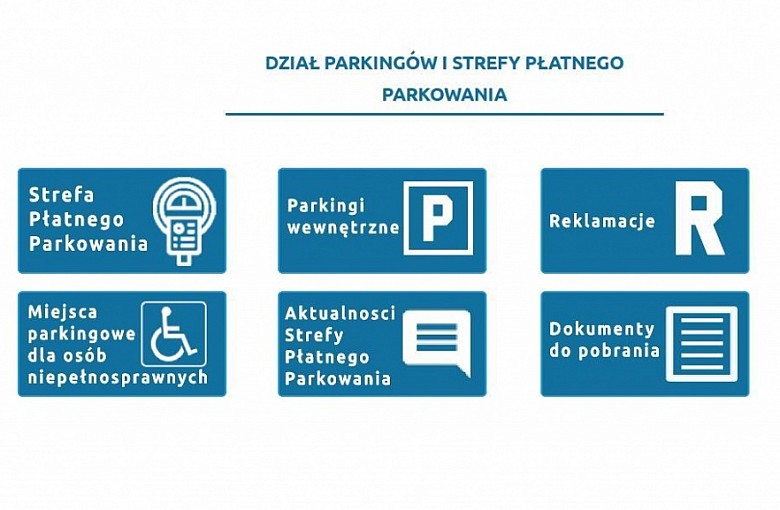 DZIAŁ PARKINGÓW I STREFY PŁATNEGO PARKOWANIA

Strefa Płatnego Parkowania

Parkingi wewnętrzne

P

Reklamacje

R

Miejsca parkingowe dla osób niepełnosprawnych

Aktualnosci Strefy Płatnego Parkowania

Dokumenty do pobrania